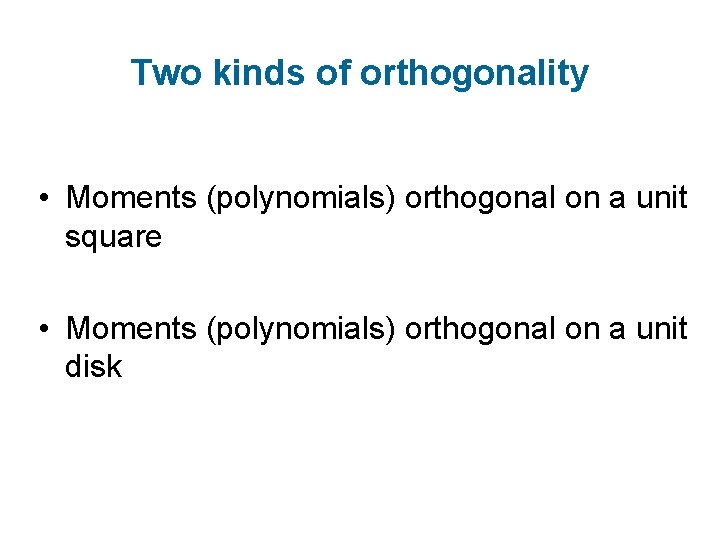 Two kinds of orthogonality

• Moments (polynomials) orthogonal on a unit square

• Moments (polynomials) orthogonal on a unit disk